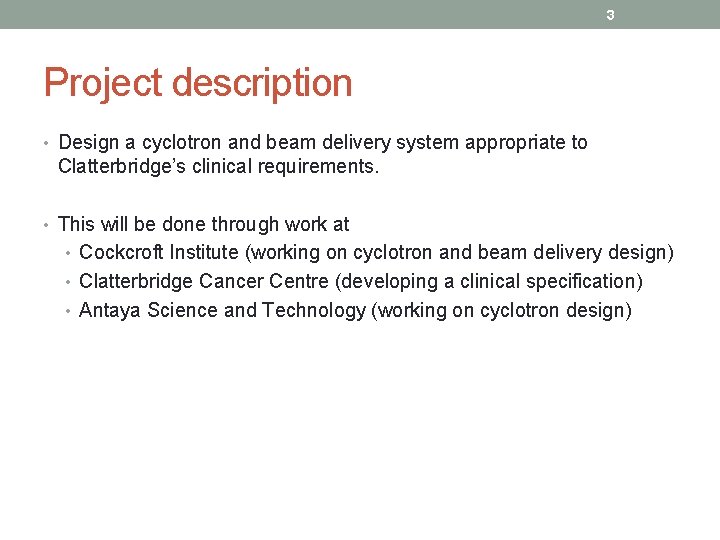 3

Project description

• Design a cyclotron and beam delivery system appropriate to Clatterbridge's clinical requirements.

• This will be done through work at
  • Cockcroft Institute (working on cyclotron and beam delivery design)
  • Clatterbridge Cancer Centre (developing a clinical specification)
  • Antaya Science and Technology (working on cyclotron design)